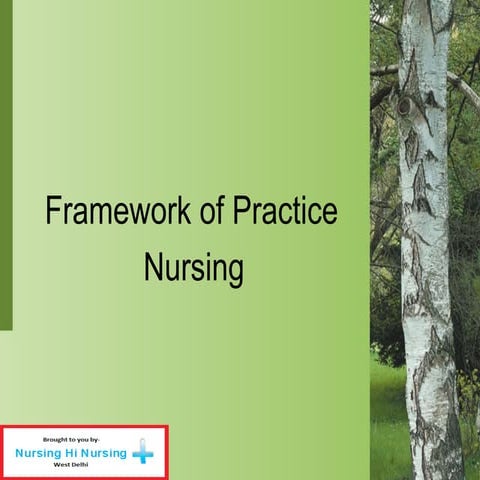 Framework of Practice Nursing

Brought to you by-
Nursing Hi Nursing
West Delhi